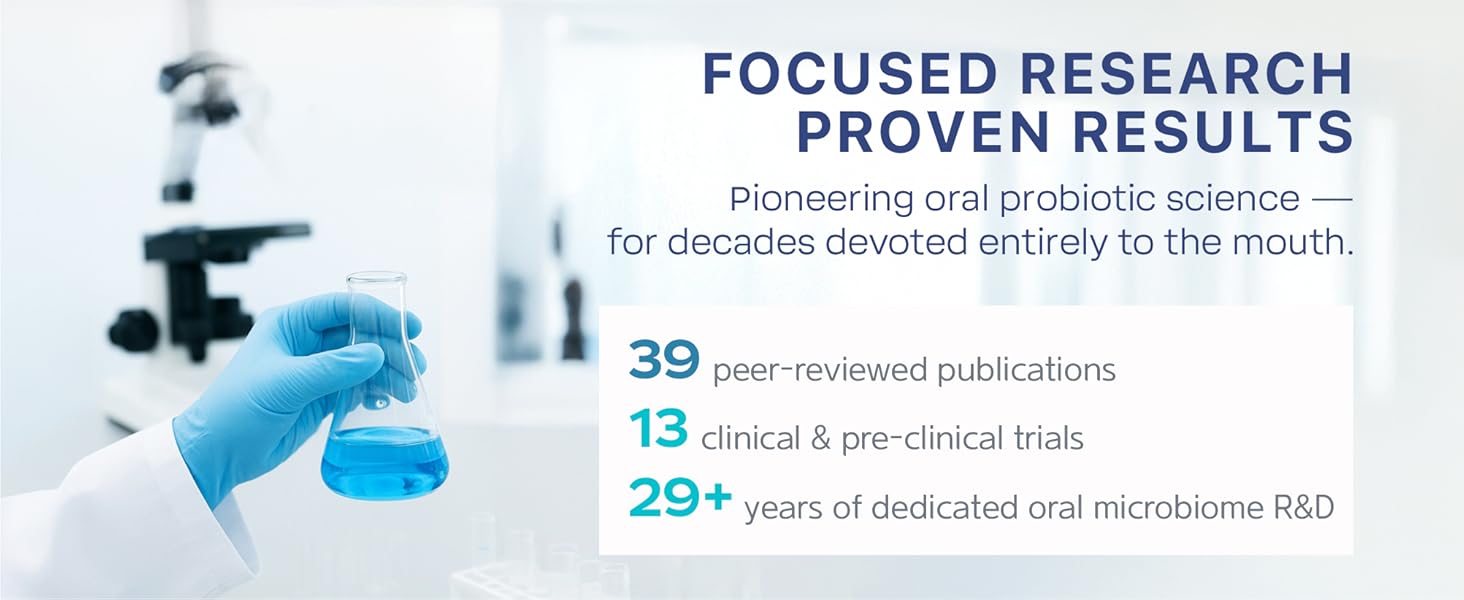 FOCUSED RESEARCH
PROVEN RESULTS

Pioneering oral probiotic science — for decades devoted entirely to the mouth.

39 peer-reviewed publications
13 clinical & pre-clinical trials
29+ years of dedicated oral microbiome R&D